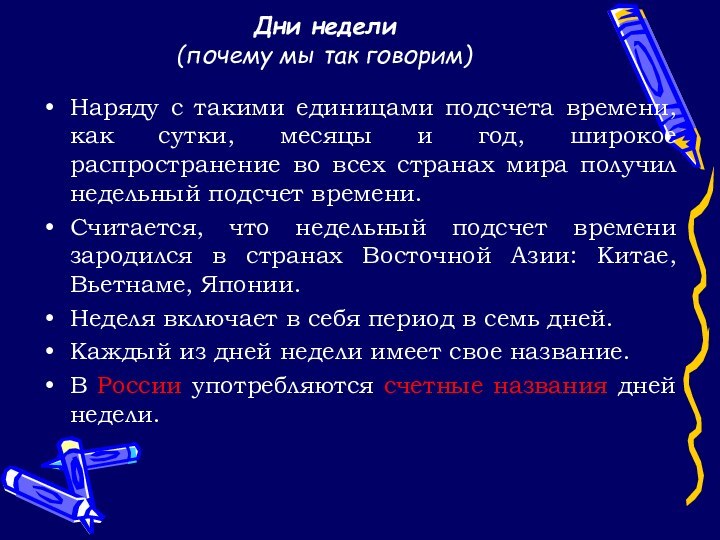 Дни недели
(почему мы так говорим)

• Наряду с такими единицами подсчета времени, как сутки, месяцы и год, широкое распространение во всех странах мира получил недельный подсчет времени.

• Считается, что недельный подсчет времени зародился в странах Восточной Азии: Китае, Вьетнаме, Японии.

• Неделя включает в себя период в семь дней.

• Каждый из дней недели имеет свое название.

• В России употребляются счетные названия дней недели.